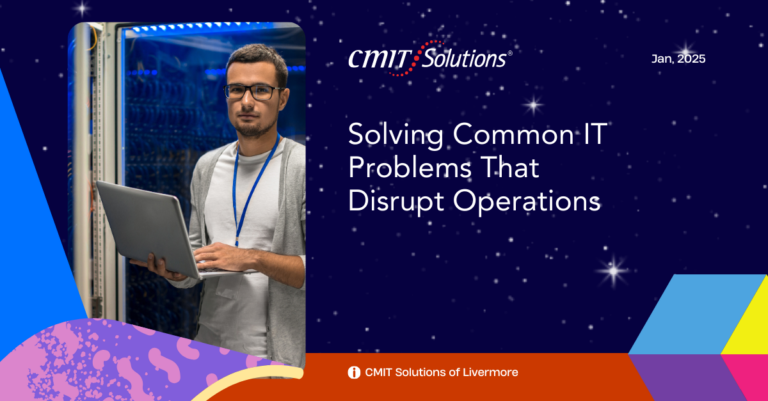 CMIT Solutions®

Jan, 2025

Solving Common IT Problems That Disrupt Operations

CMIT Solutions of Livermore